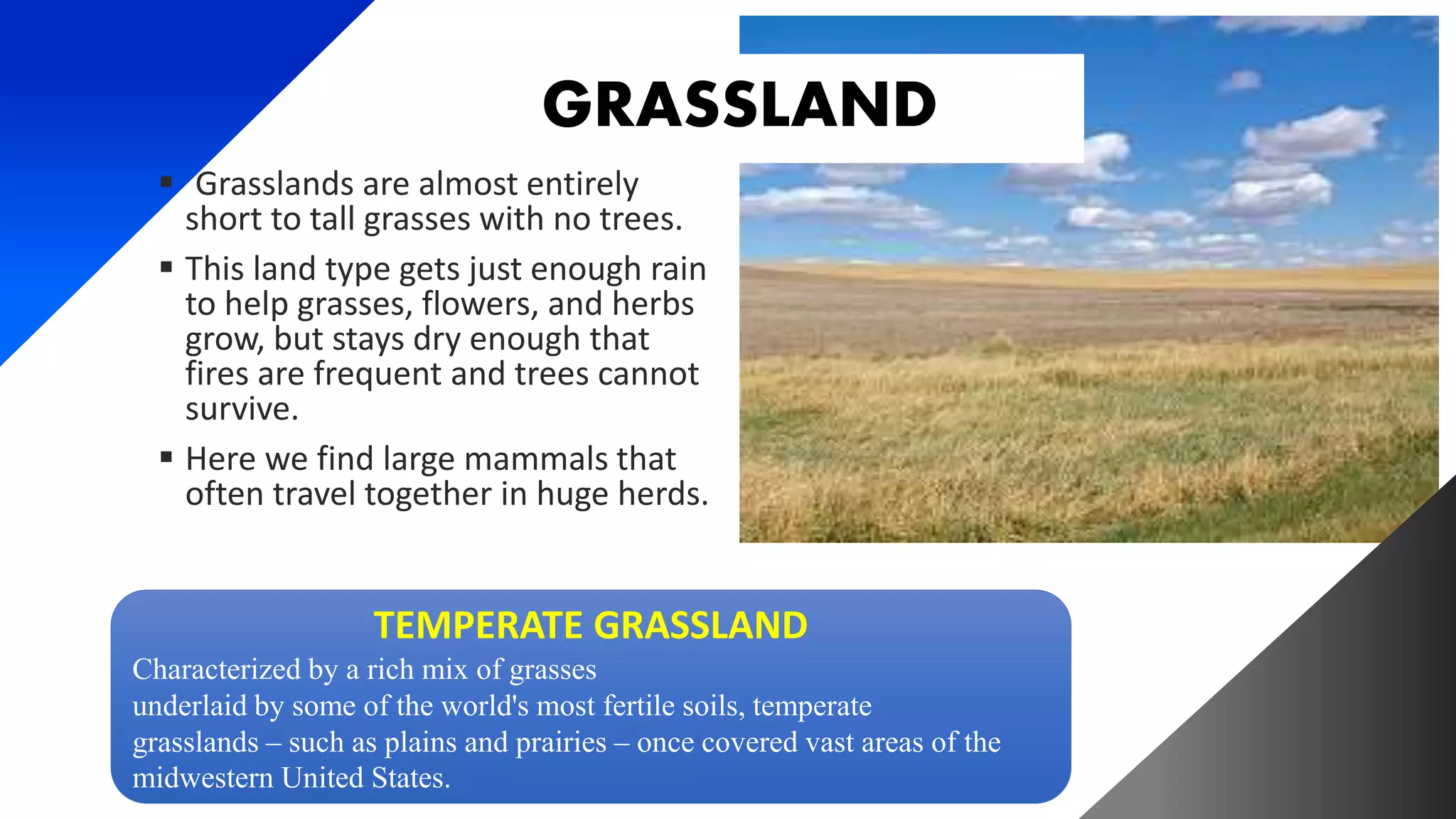 GRASSLAND

▪ Grasslands are almost entirely short to tall grasses with no trees.

▪ This land type gets just enough rain to help grasses, flowers, and herbs grow, but stays dry enough that fires are frequent and trees cannot survive.

▪ Here we find large mammals that often travel together in huge herds.

TEMPERATE GRASSLAND

Characterized by a rich mix of grasses underlaid by some of the world's most fertile soils, temperate grasslands – such as plains and prairies – once covered vast areas of the midwestern United States.